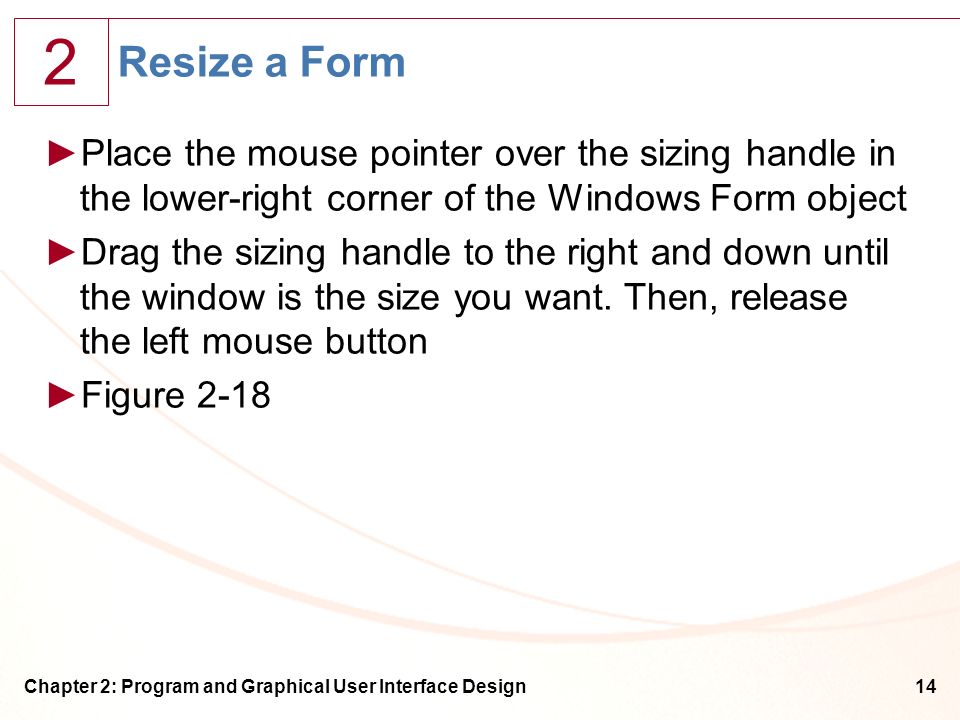 2

Resize a Form

►Place the mouse pointer over the sizing handle in the lower-right corner of the Windows Form object

►Drag the sizing handle to the right and down until the window is the size you want. Then, release the left mouse button

►Figure 2-18

Chapter 2: Program and Graphical User Interface Design

14